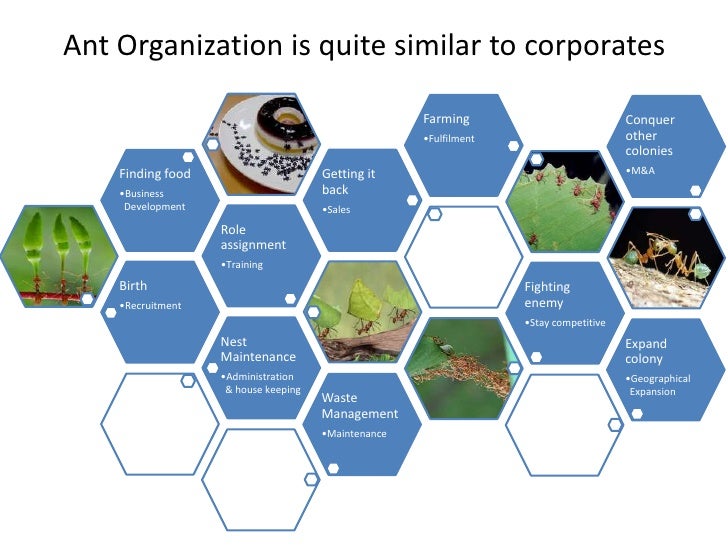 Ant Organization is quite similar to corporates

Finding food
•Business Development

Birth
•Recruitment

Role assignment
•Training

Nest Maintenance
•Administration & house keeping

Getting it back
•Sales

Waste Management
•Maintenance

Farming
•Fulfilment

Fighting enemy
•Stay competitive

Conquer other colonies
•M&A

Expand colony
•Geographical Expansion